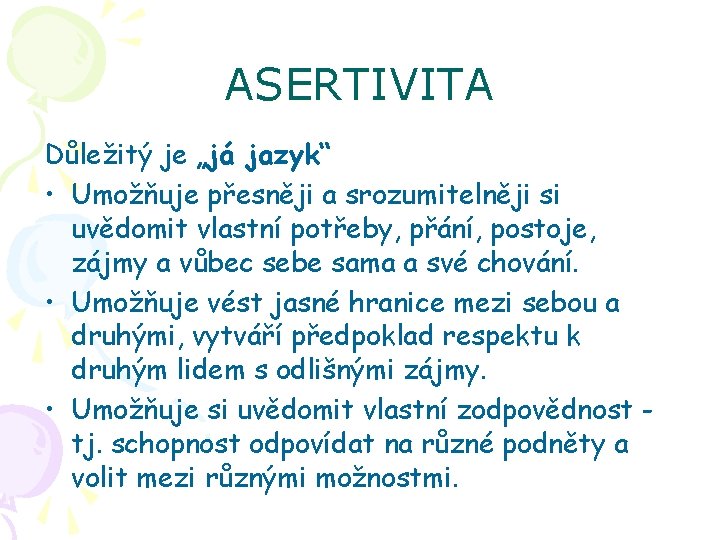 ASERTIVITA

Důležitý je „já jazyk“

• Umožňuje přesněji a srozumitelněji si uvědomit vlastní potřeby, přání, postoje, zájmy a vůbec sebe sama a své chování.
• Umožňuje vést jasné hranice mezi sebou a druhými, vytváří předpoklad respektu k druhým lidem s odlišnými zájmy.
• Umožňuje si uvědomit vlastní zodpovědnost - tj. schopnost odpovídat na různé podněty a volit mezi různými možnostmi.